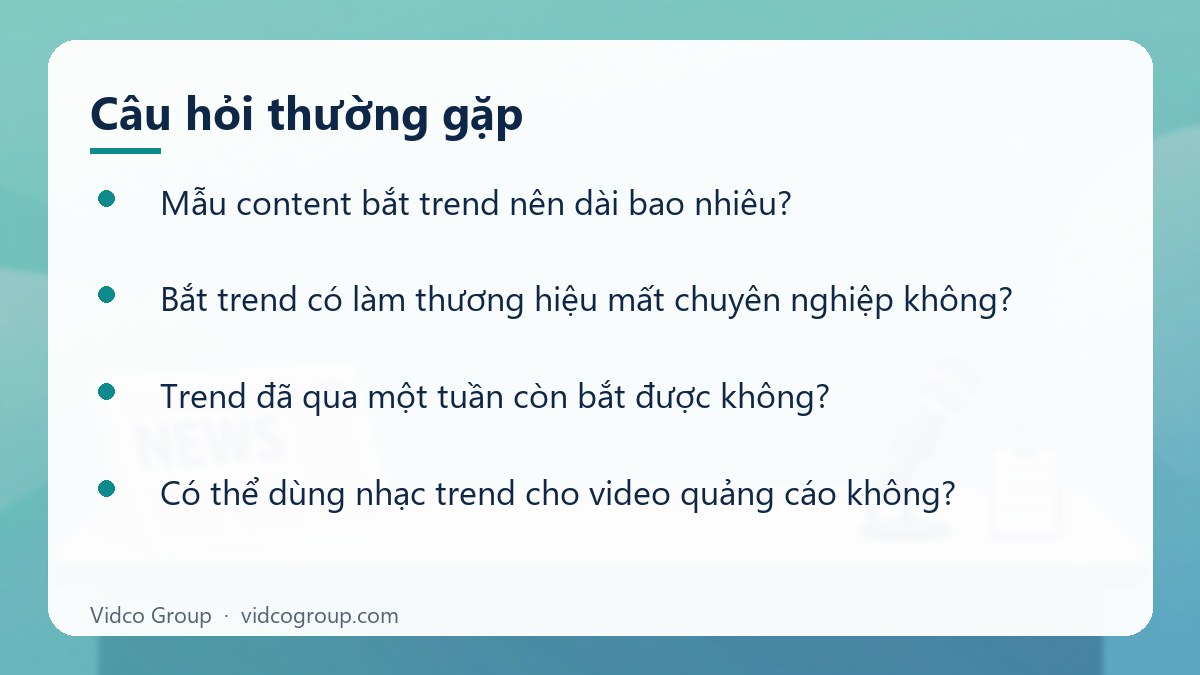 Câu hỏi thường gặp

• Mẫu content bắt trend nên dài bao nhiêu?

• Bắt trend có làm thương hiệu mất chuyên nghiệp không?

• Trend đã qua một tuần còn bắt được không?

• Có thể dùng nhạc trend cho video quảng cáo không?

Vidco Group · vidcogroup.com